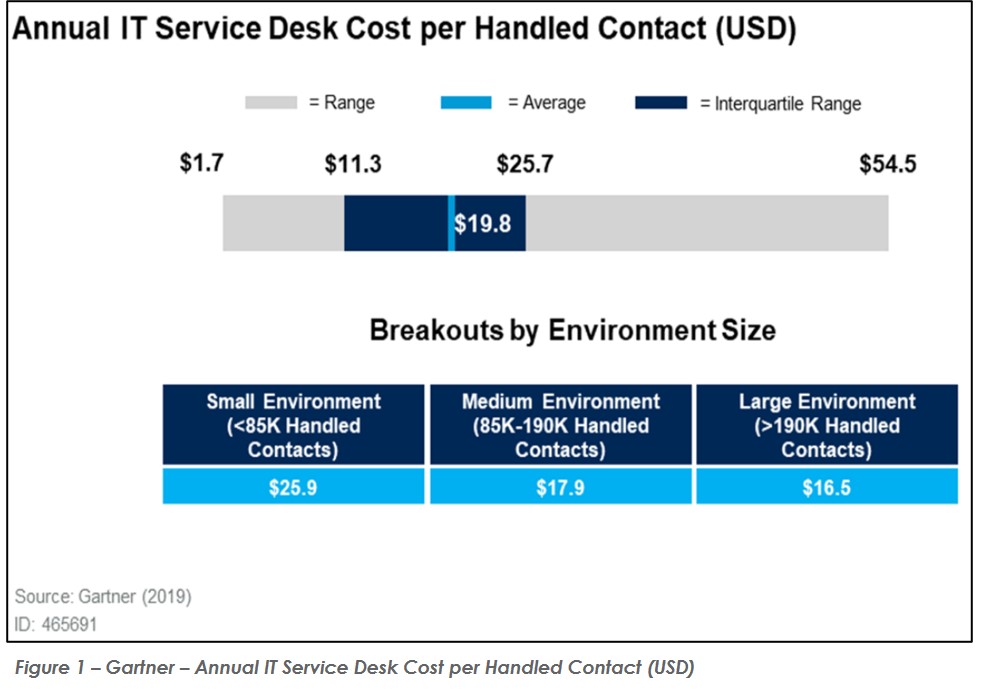 Annual IT Service Desk Cost per Handled Contact (USD)

= Range = Average = Interquartile Range

\$1.7 \$11.3 \$25.7 \$54.5

\$19.8

Breakouts by Environment Size

| Small Environment (<85K Handled Contacts) | Medium Environment (85K-190K Handled Contacts) | Large Environment (>190K Handled Contacts) |
|---|---|---|
| \$25.9 | \$17.9 | \$16.5 |

Source: Gartner (2019)
ID: 465691

Figure 1 – Gartner – Annual IT Service Desk Cost per Handled Contact (USD)